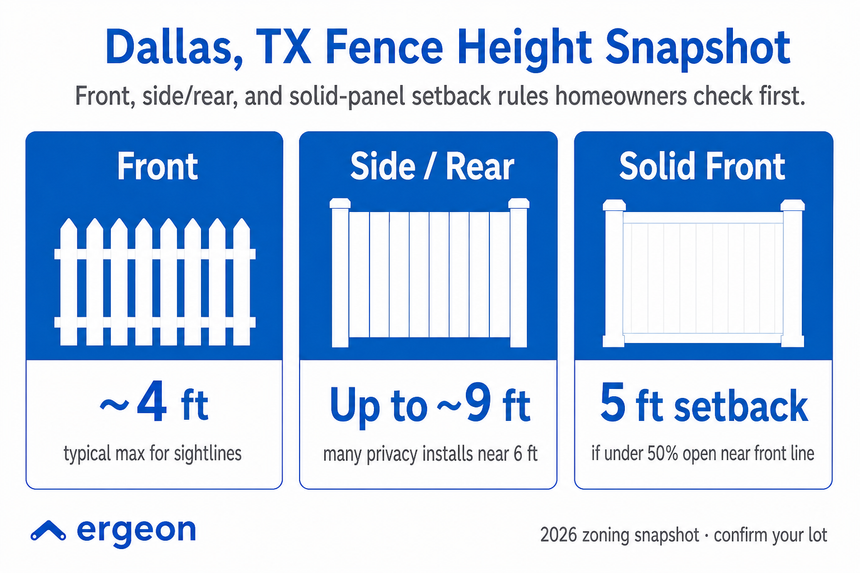 Dallas, TX Fence Height Snapshot

Front, side/rear, and solid-panel setback rules homeowners check first.

Front

~4 ft

typical max for sightlines

Side / Rear

Up to ~9 ft

many privacy installs near 6 ft

Solid Front

5 ft setback

if under 50% open near front line

ergeon

2026 zoning snapshot · confirm your lot